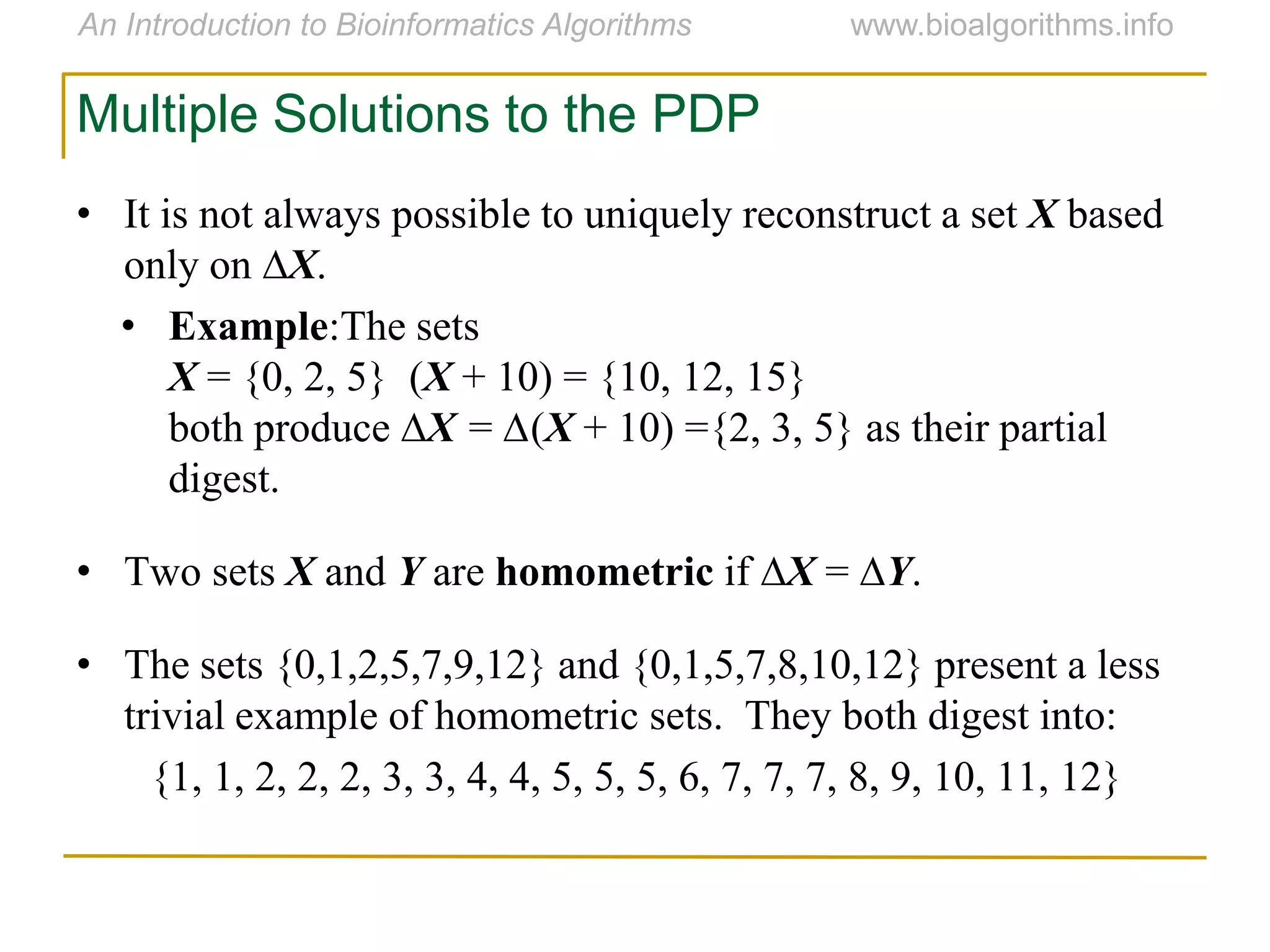 An Introduction to Bioinformatics Algorithms www.bioalgorithms.info

Multiple Solutions to the PDP

• It is not always possible to uniquely reconstruct a set $X$ based only on $\Delta X$.

• Example:The sets
$X = \{0, 2, 5\}$ $(X + 10) = \{10, 12, 15\}$
both produce $\Delta X = \Delta(X + 10) = \{2, 3, 5\}$ as their partial digest.

• Two sets $X$ and $Y$ are homometric if $\Delta X = \Delta Y$.

• The sets $\{0,1,2,5,7,9,12\}$ and $\{0,1,5,7,8,10,12\}$ present a less trivial example of homometric sets. They both digest into:
$\{1, 1, 2, 2, 2, 3, 3, 4, 4, 5, 5, 5, 6, 7, 7, 7, 8, 9, 10, 11, 12\}$